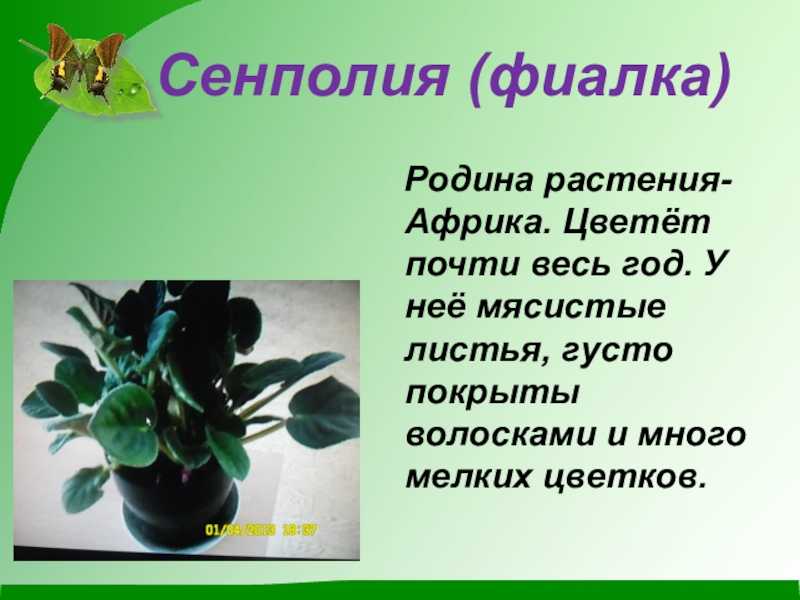 Сенполия (фиалка)

Родина растения- Африка. Цветёт почти весь год. У неё мясистые листья, густо покрыты волосками и много мелких цветков.

01/04/2010 18:37